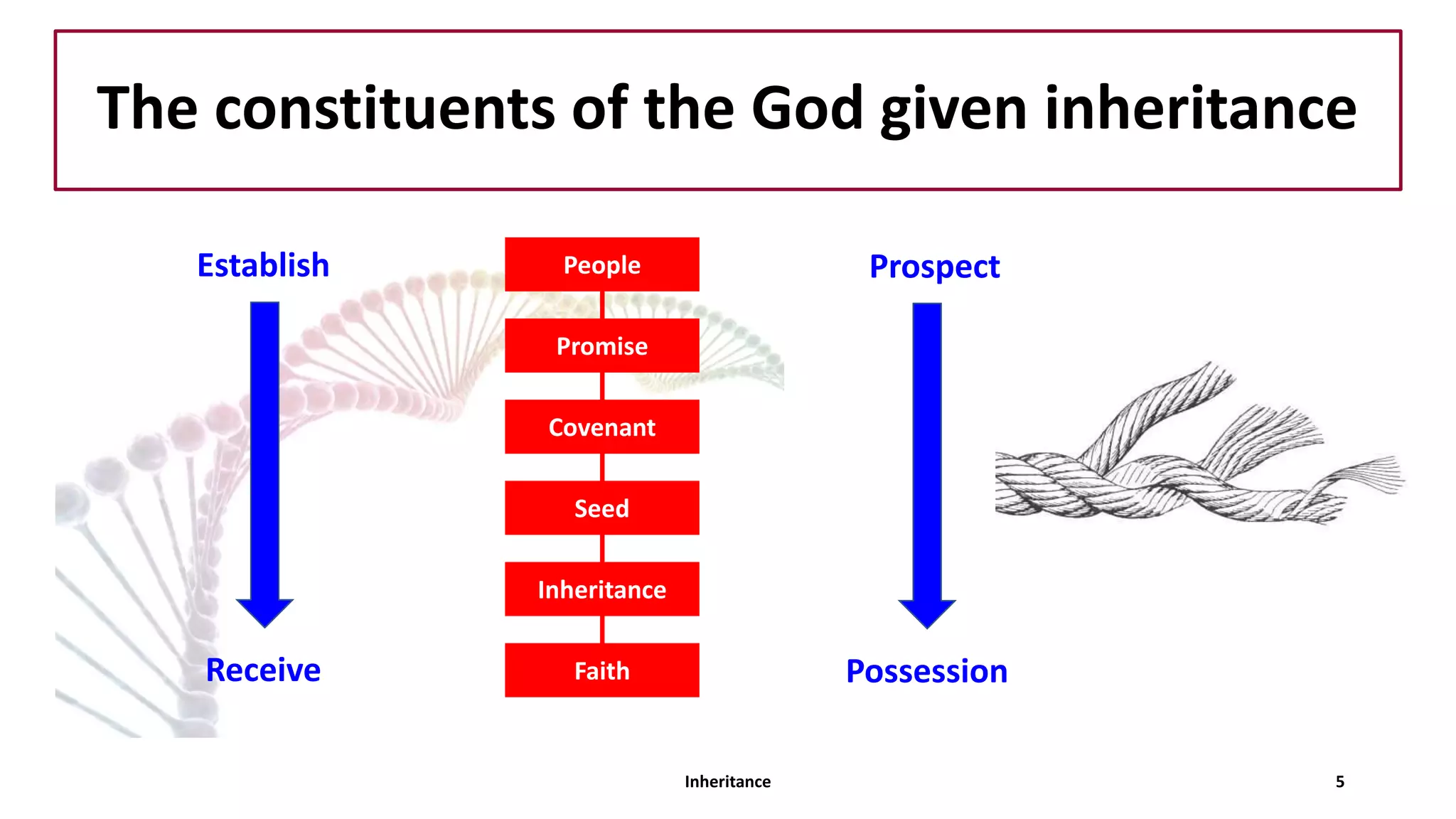 The constituents of the God given inheritance

Establish

Receive

People

Promise

Covenant

Seed

Inheritance

Faith

Prospect

Possession

Inheritance

5